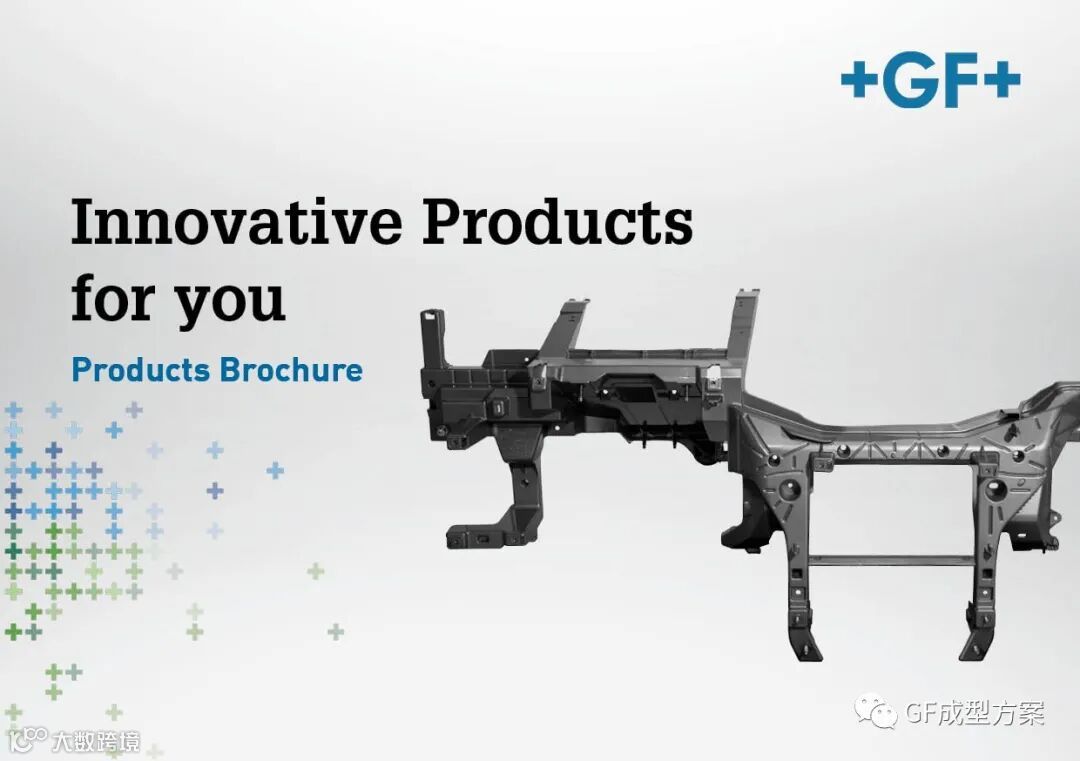 +GF+

Innovative Products for you

Products Brochure

GF成型方案

大数跨境